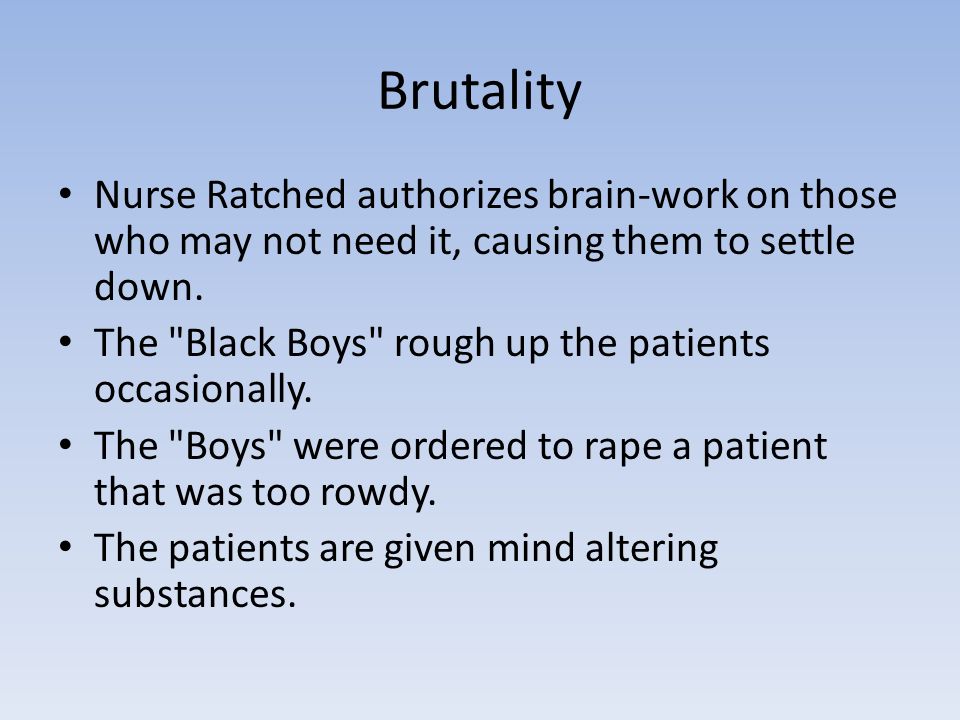 Brutality

• Nurse Ratched authorizes brain-work on those who may not need it, causing them to settle down.
• The "Black Boys" rough up the patients occasionally.
• The "Boys" were ordered to rape a patient that was too rowdy.
• The patients are given mind altering substances.